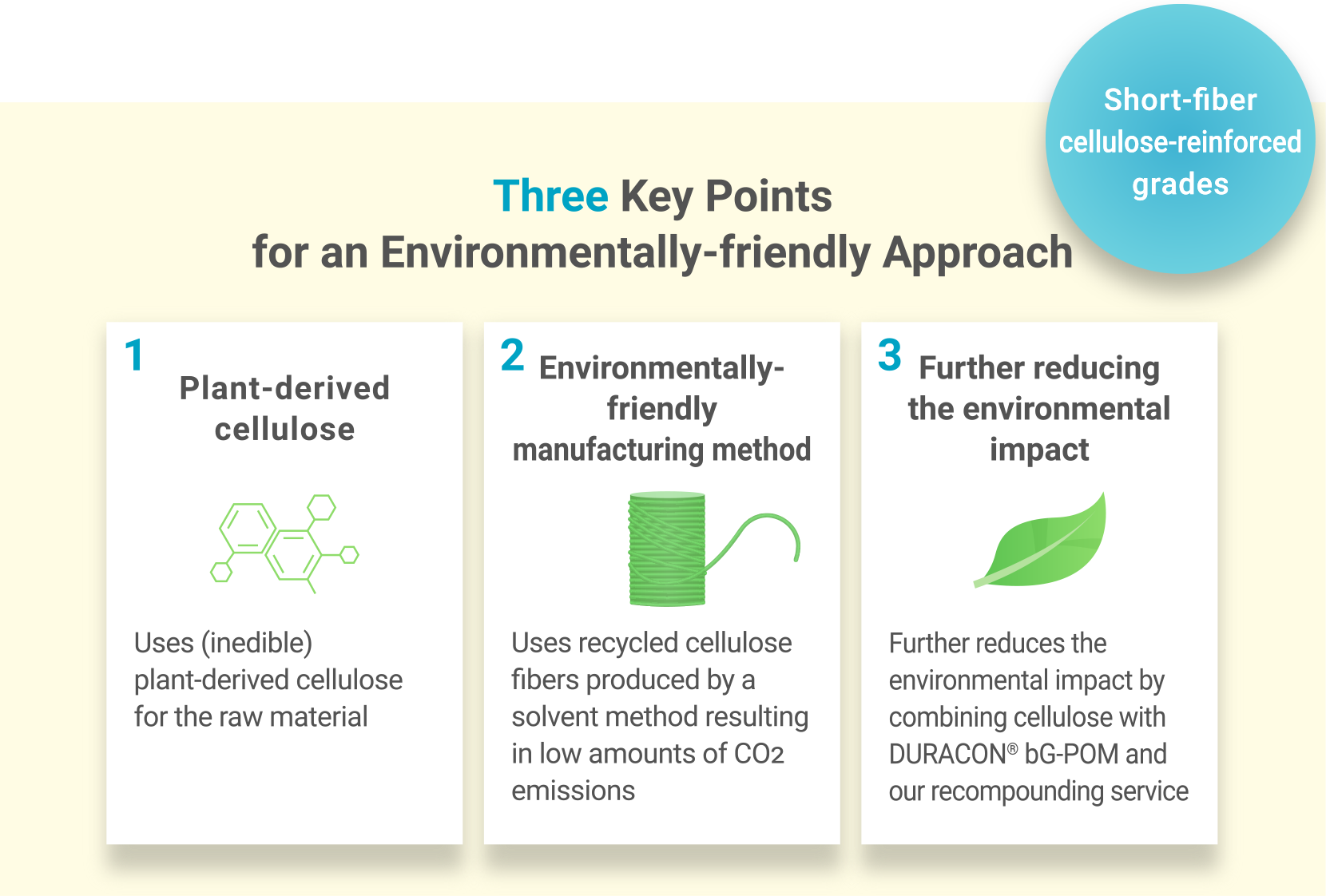 Short-fiber cellulose-reinforced grades

Three Key Points
for an Environmentally-friendly Approach

1
Plant-derived cellulose

Uses (inedible) plant-derived cellulose for the raw material

2
Environmentally-friendly manufacturing method

Uses recycled cellulose fibers produced by a solvent method resulting in low amounts of $CO_2$ emissions

3
Further reducing the environmental impact

Further reduces the environmental impact by combining cellulose with DURACON® bG-POM and our recompounding service